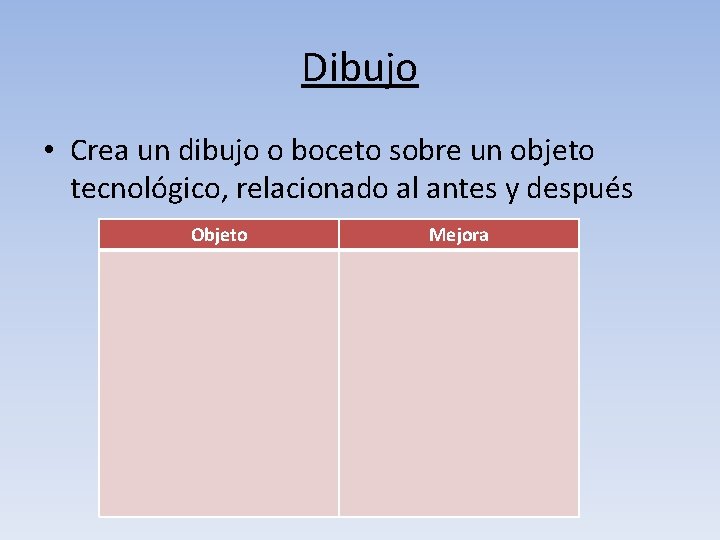 Dibujo

• Crea un dibujo o boceto sobre un objeto tecnológico, relacionado al antes y después

| Objeto | Mejora |
|---|---|
| | |